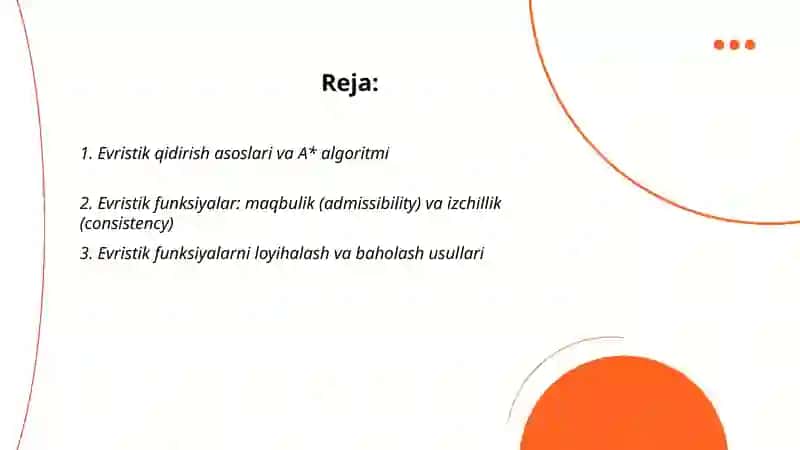 Reja:

1. Evristik qidirish asoslari va A* algoritmi

2. Evristik funksiyalar: maqbulik (admissibility) va izchillik (consistency)

3. Evristik funksiyalarni loyihalash va baholash usullari